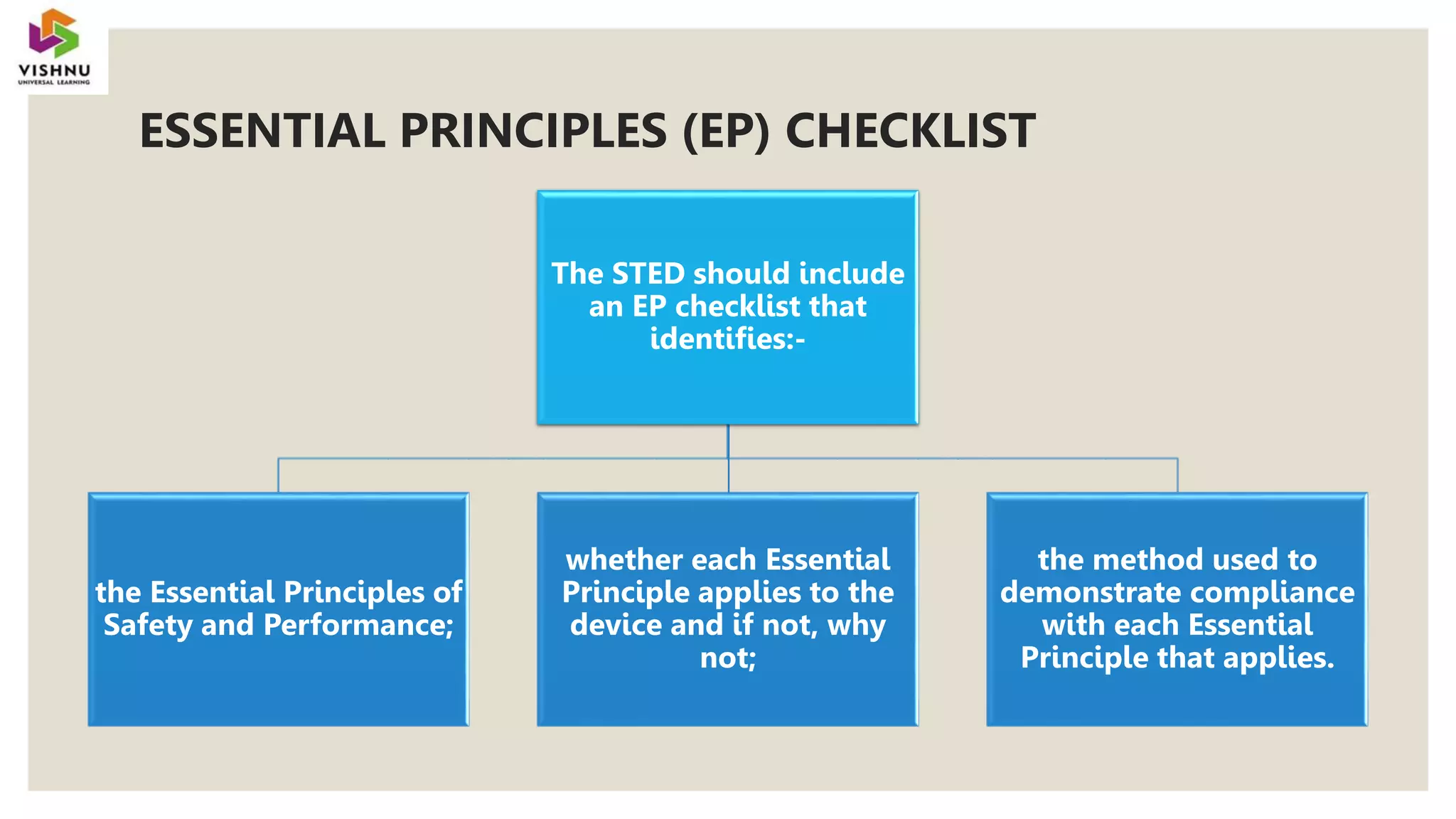 VISHNU
UNIVERSAL LEARNING

ESSENTIAL PRINCIPLES (EP) CHECKLIST

The STED should include an EP checklist that identifies:-

the Essential Principles of Safety and Performance;

whether each Essential Principle applies to the device and if not, why not;

the method used to demonstrate compliance with each Essential Principle that applies.